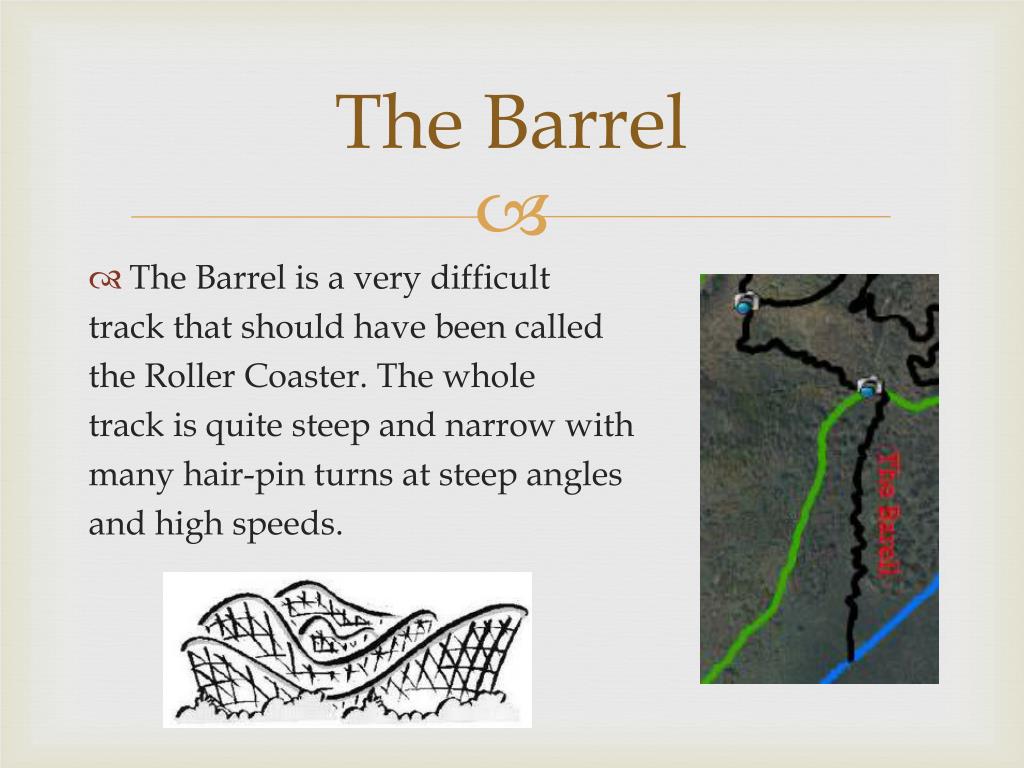 The Barrel

The Barrel is a very difficult track that should have been called the Roller Coaster. The whole track is quite steep and narrow with many hair-pin turns at steep angles and high speeds.

The Barrel